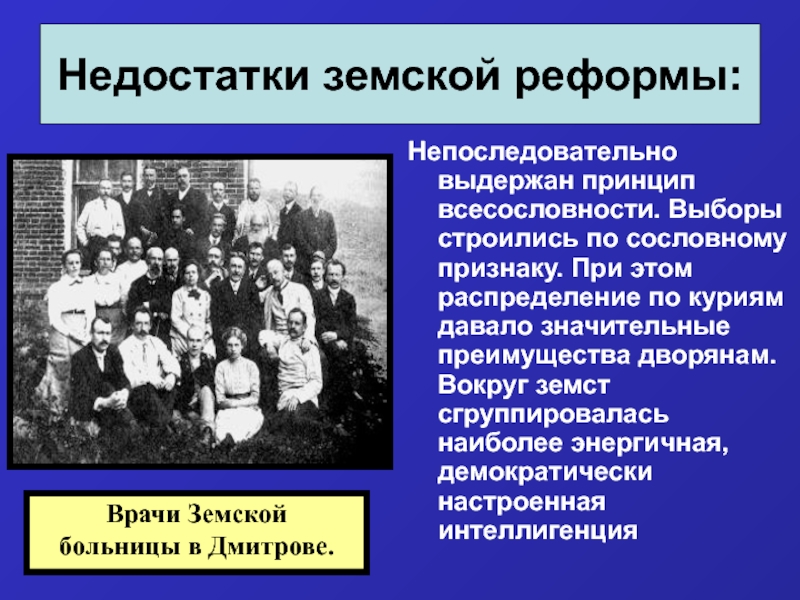 Недостатки земской реформы:

Непоследовательно выдержан принцип всесословности. Выборы строились по сословному признаку. При этом распределение по куриям давало значительные преимущества дворянам. Вокруг земст сгруппировалась наиболее энергичная, демократически настроенная интеллигенция

Врачи Земской больницы в Дмитрове.